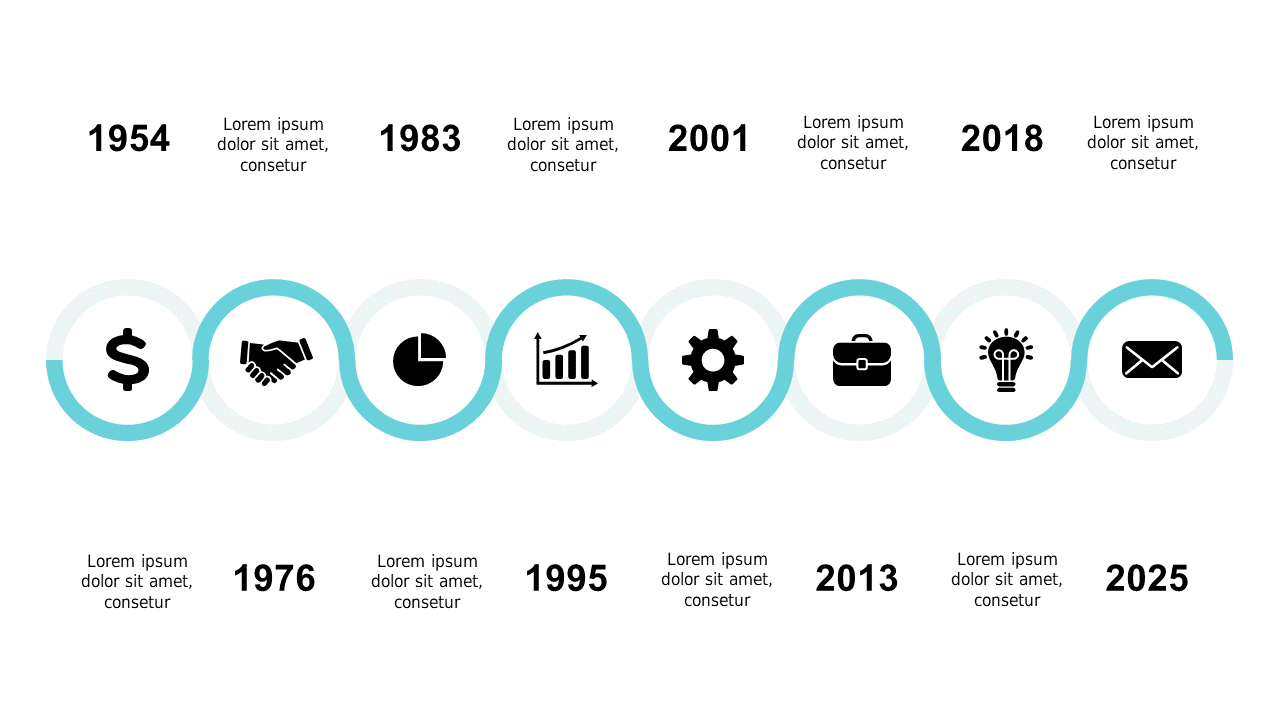 1954

Lorem ipsum dolor sit amet, consetur

1983

Lorem ipsum dolor sit amet, consetur

2001

Lorem ipsum dolor sit amet, consetur

2018

Lorem ipsum dolor sit amet, consetur

Lorem ipsum dolor sit amet, consetur

1976

Lorem ipsum dolor sit amet, consetur

1995

Lorem ipsum dolor sit amet, consetur

2013

Lorem ipsum dolor sit amet, consetur

2025